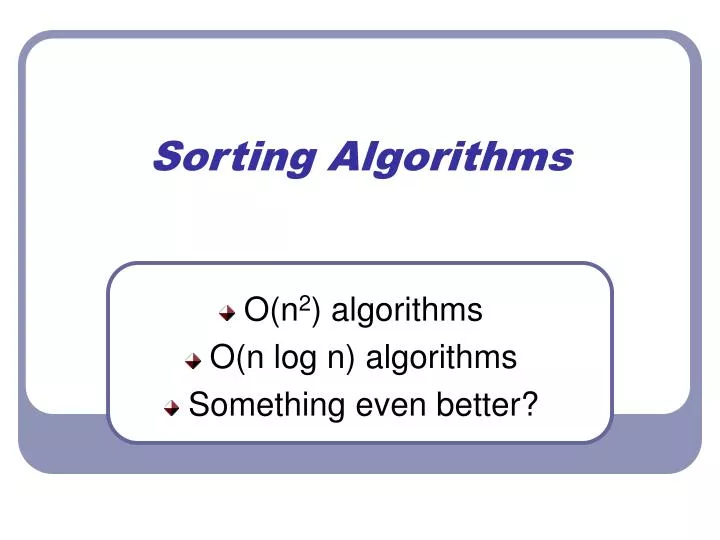 Sorting Algorithms

$O(n^2)$ algorithms
O(n log n) algorithms
Something even better?